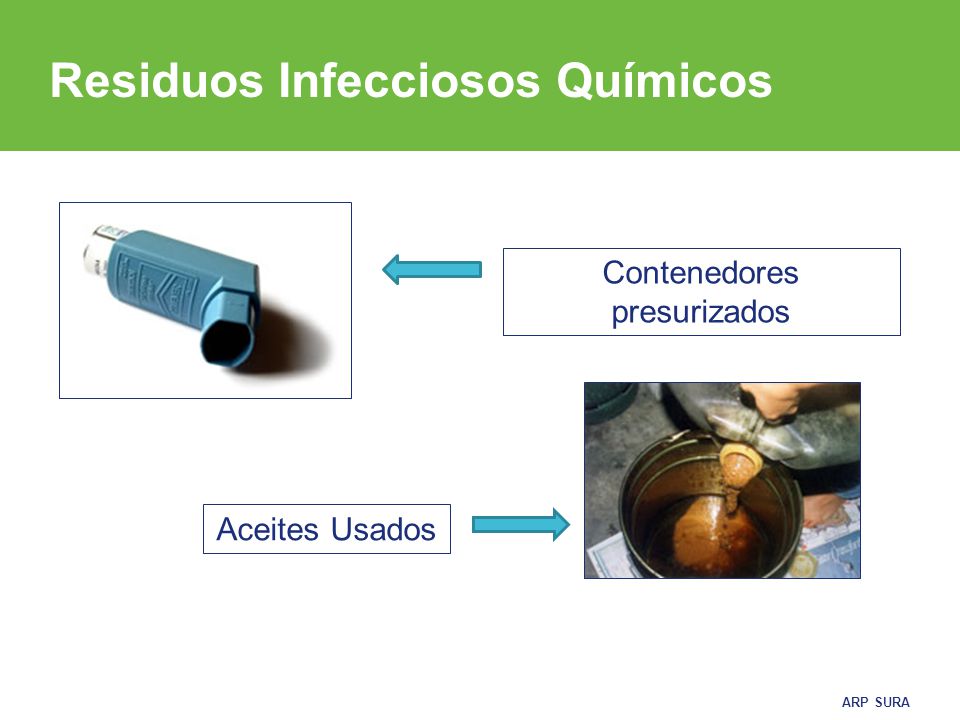 Residuos Infecciosos Químicos

Contenedores presurizados

Aceites Usados

ARP SURA